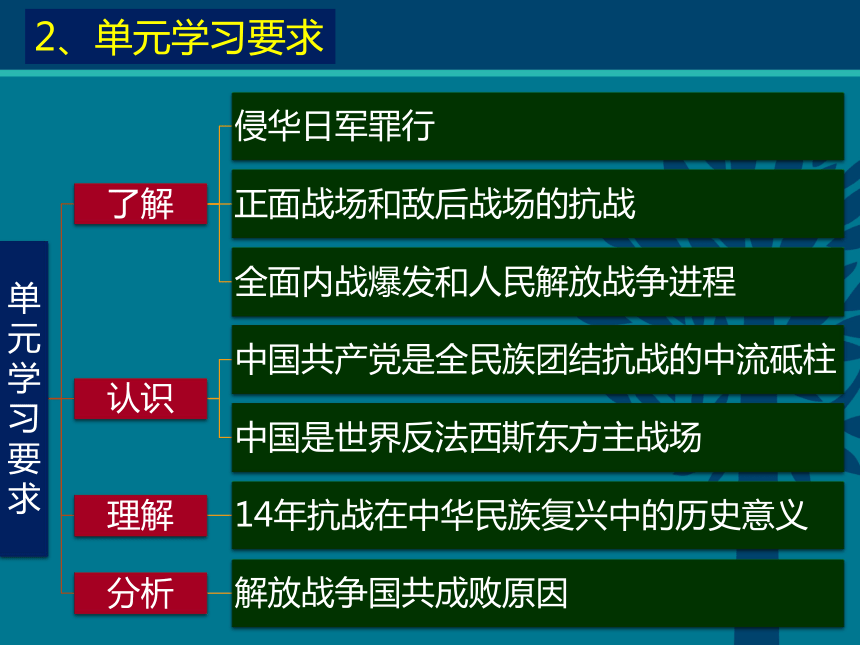 2、单元学习要求

单元学习要求

了解

侵华日军罪行

正面战场和敌后战场的抗战

全面内战爆发和人民解放战争进程

认识

中国共产党是全民族团结抗战的中流砥柱

中国是世界反法西斯东方主战场

理解

14年抗战在中华民族复兴中的历史意义

分析

解放战争国共成败原因